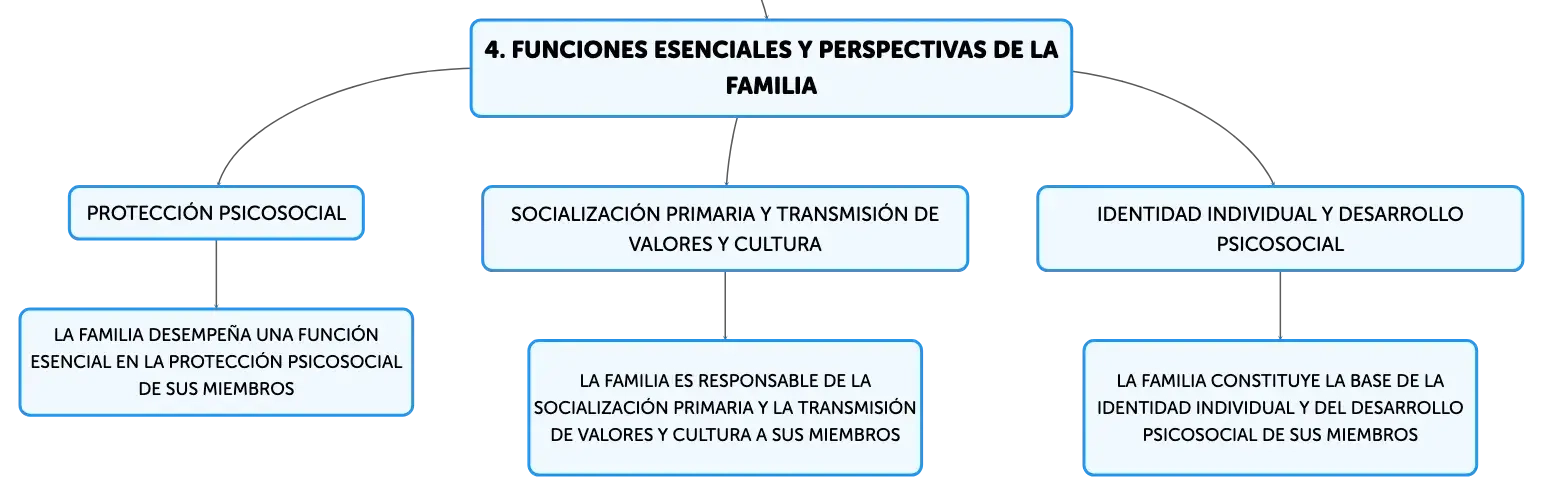 4. FUNCIONES ESENCIALES Y PERSPECTIVAS DE LA FAMILIA

PROTECCIÓN PSICOSOCIAL

LA FAMILIA DESEMPEÑA UNA FUNCIÓN ESENCIAL EN LA PROTECCIÓN PSICOSOCIAL DE SUS MIEMBROS

SOCIALIZACIÓN PRIMARIA Y TRANSMISIÓN DE VALORES Y CULTURA

LA FAMILIA ES RESPONSABLE DE LA SOCIALIZACIÓN PRIMARIA Y LA TRANSMISIÓN DE VALORES Y CULTURA A SUS MIEMBROS

IDENTIDAD INDIVIDUAL Y DESARROLLO PSICOSOCIAL

LA FAMILIA CONSTITUYE LA BASE DE LA IDENTIDAD INDIVIDUAL Y DEL DESARROLLO PSICOSOCIAL DE SUS MIEMBROS